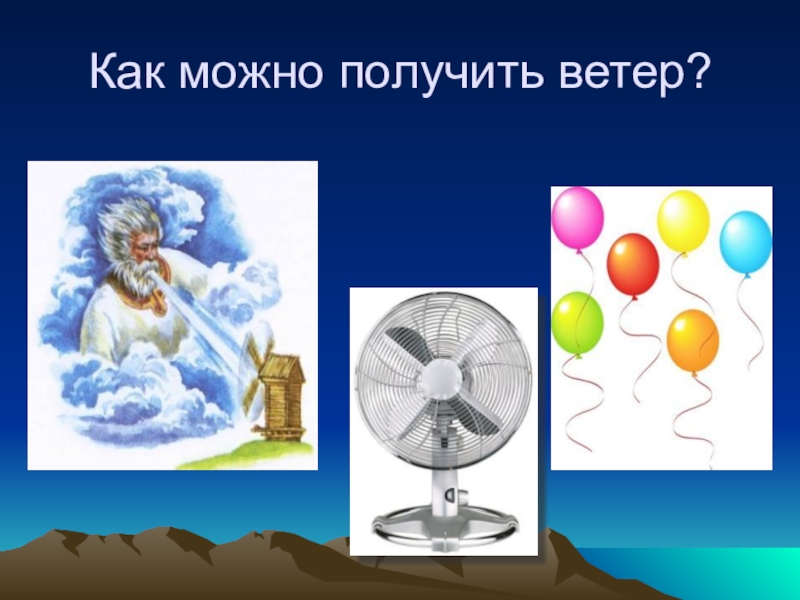 Как можно получить ветер?